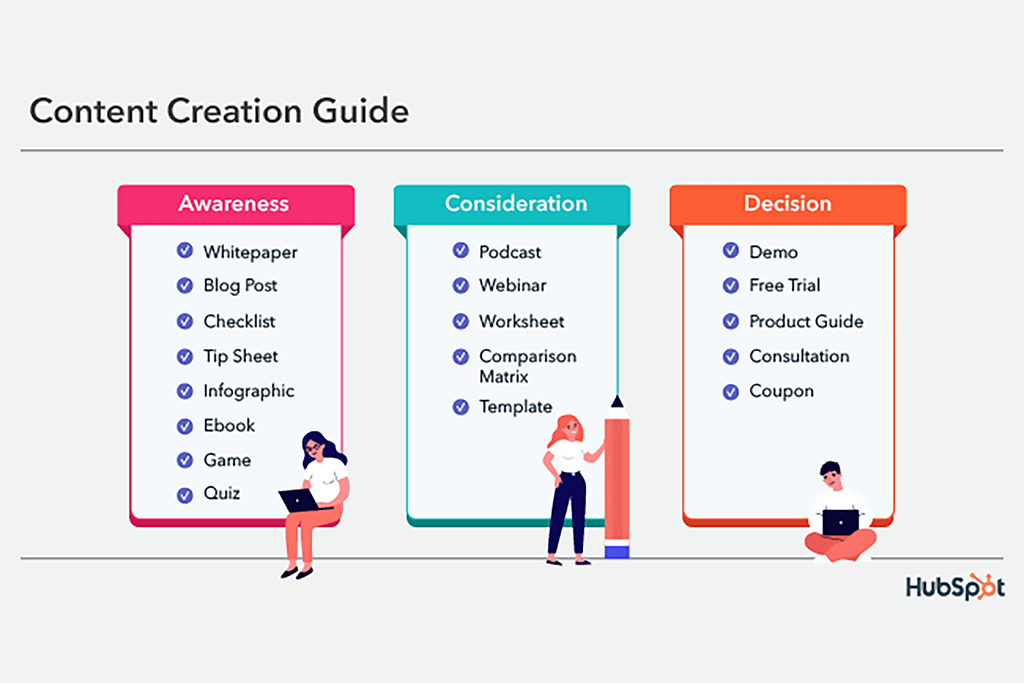 Content Creation Guide

Awareness

Whitepaper
Blog Post
Checklist
Tip Sheet
Infographic
Ebook
Game
Quiz

Consideration

Podcast
Webinar
Worksheet
Comparison Matrix
Template

Decision

Demo
Free Trial
Product Guide
Consultation
Coupon

HubSpot